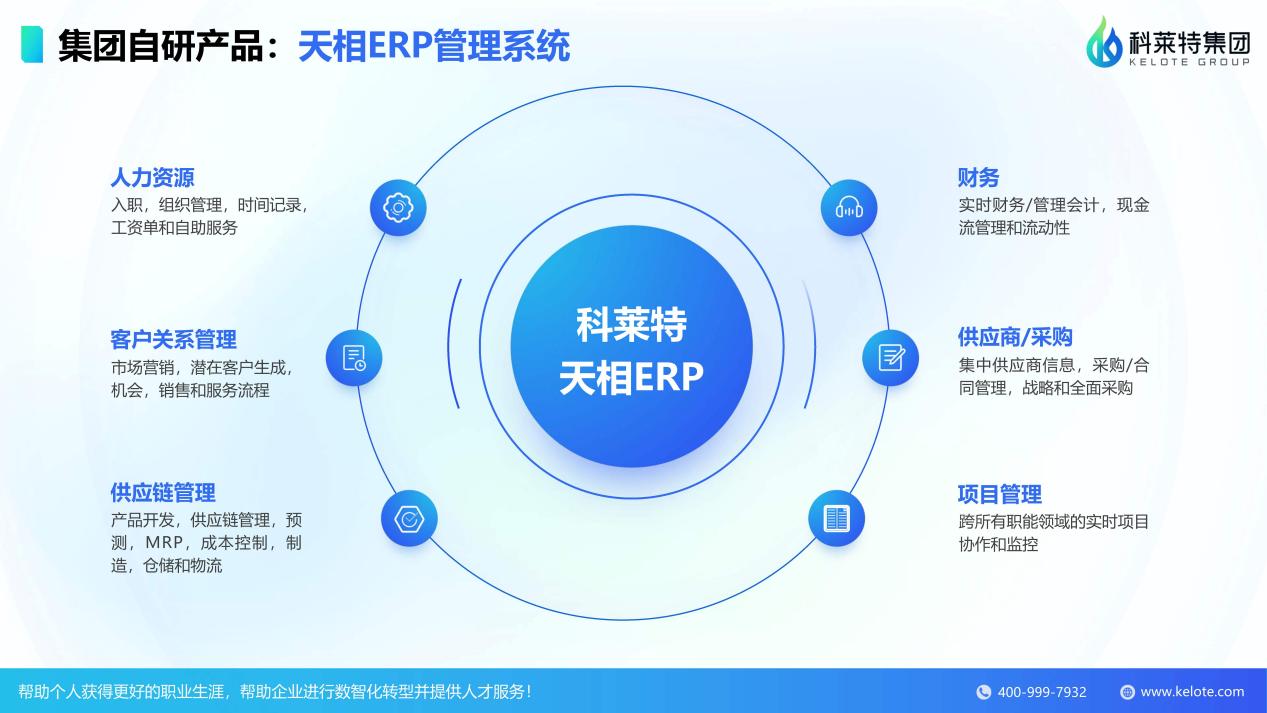 集团自研产品：天相ERP管理系统

科莱特集团
KELOTE GROUP

人力资源
入职，组织管理，时间记录，工资单和自助服务

客户关系管理
市场营销，潜在客户生成，机会，销售和服务流程

供应链管理
产品开发，供应链管理，预测，MRP，成本控制，制造，仓储和物流

科莱特
天相ERP

财务
实时财务/管理会计，现金流管理和流动性

供应商/采购
集中供应商信息，采购/合同管理，战略和全面采购

项目管理
跨所有职能领域的实时项目协作和监控

帮助个人获得更好的职业生涯，帮助企业进行数智化转型并提供人才服务！

400-999-7932

www.kelote.com